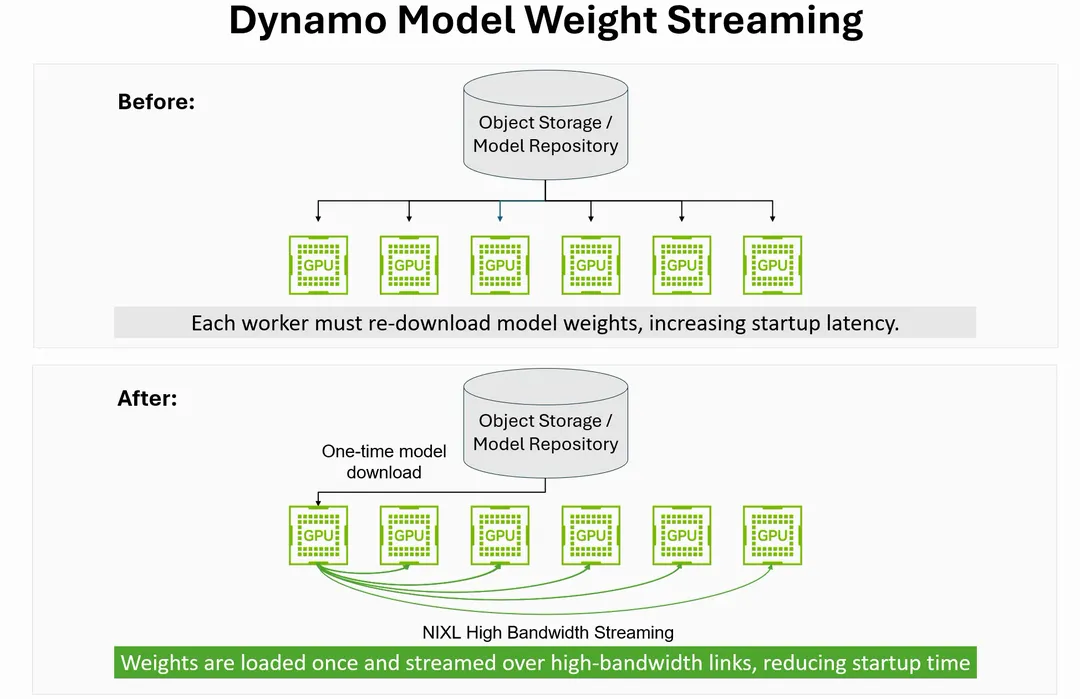 Dynamo Model Weight Streaming

Before:

Object Storage / Model Repository

GPU GPU GPU GPU GPU GPU

Each worker must re-download model weights, increasing startup latency.

After:

Object Storage / Model Repository

One-time model download

GPU GPU GPU GPU GPU GPU

NIXL High Bandwidth Streaming

Weights are loaded once and streamed over high-bandwidth links, reducing startup time